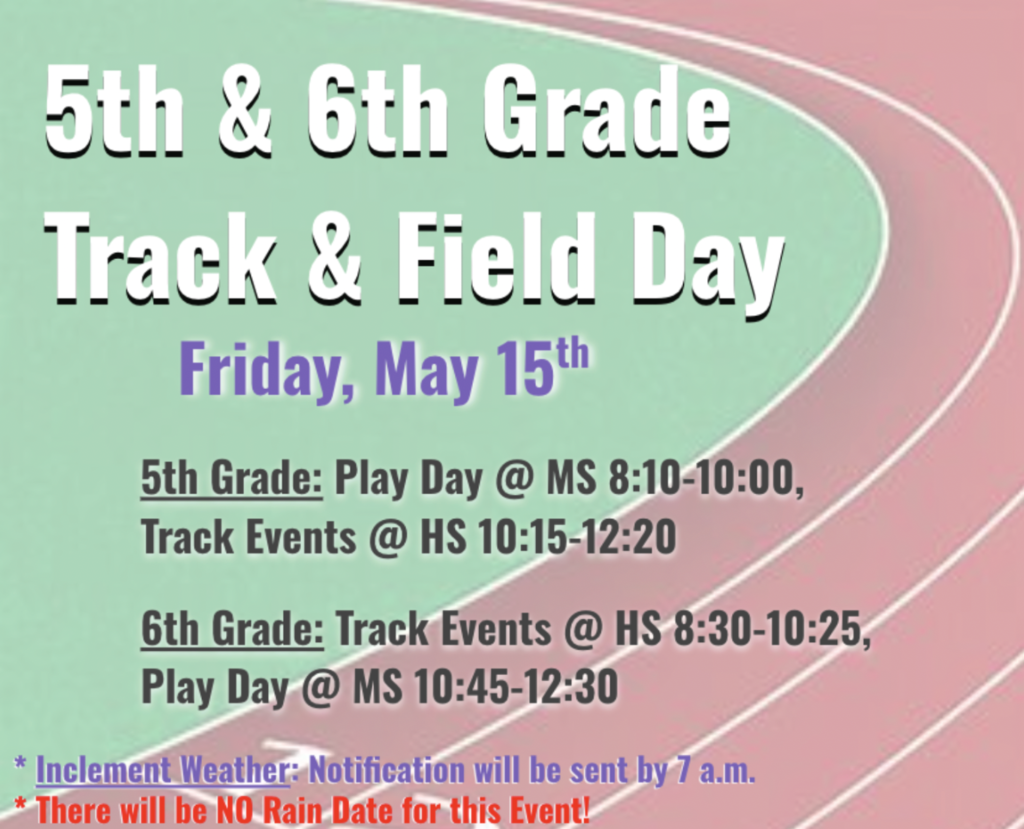 5th & 6th Grade Track & Field Day

Friday, May 15$^{th}$

5th Grade: Play Day @ MS 8:10-10:00, Track Events @ HS 10:15-12:20

6th Grade: Track Events @ HS 8:30-10:25, Play Day @ MS 10:45-12:30

* Inclement Weather: Notification will be sent by 7 a.m.
* There will be NO Rain Date for this Event!